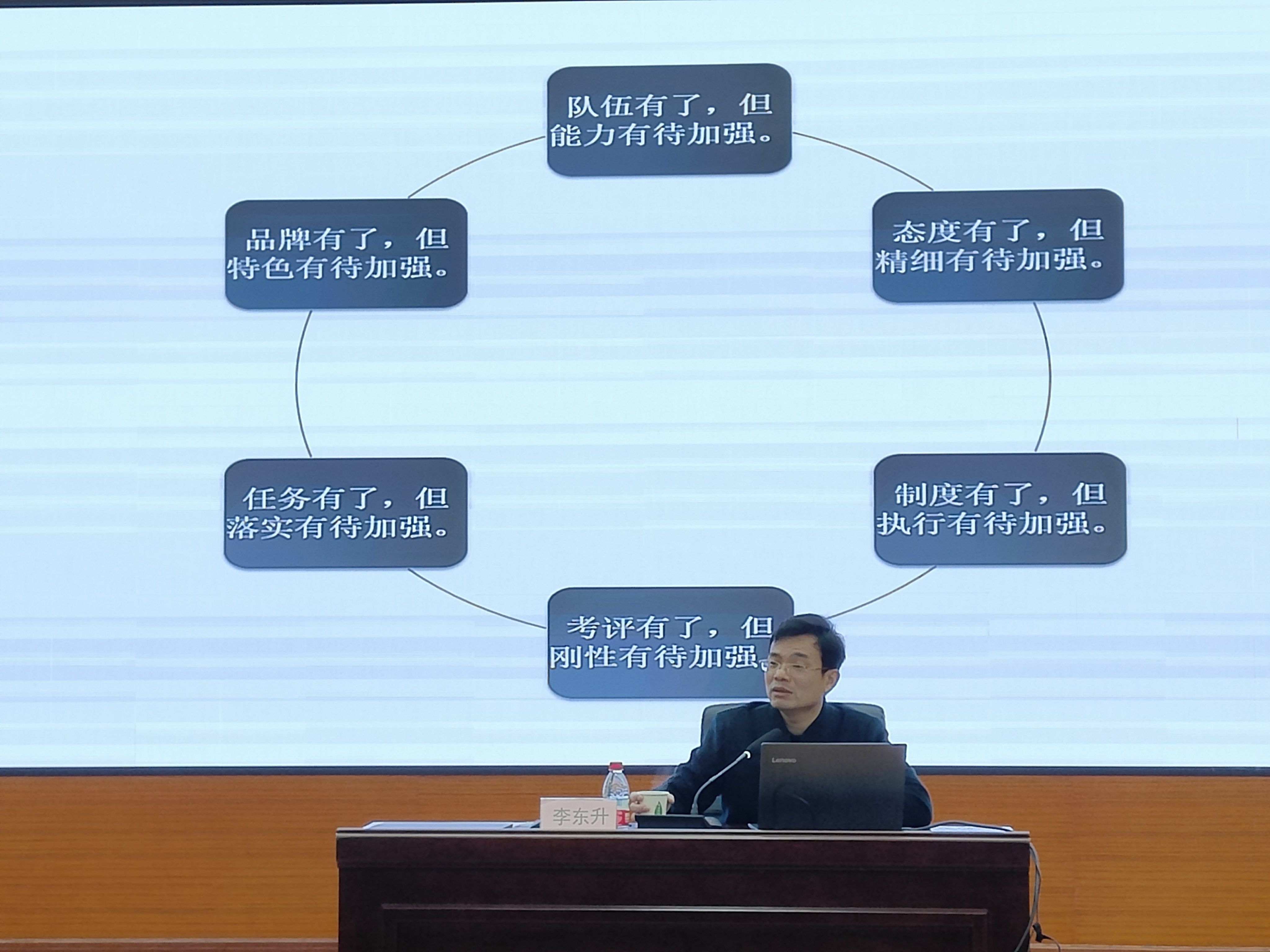 队伍有了，但能力有待加强。

态度有了，但精细有待加强。

制度有了，但执行有待加强。

考评有了，但刚性有待加强。

任务有了，但落实有待加强。

品牌有了，但特色有待加强。

李东升

Lenovo